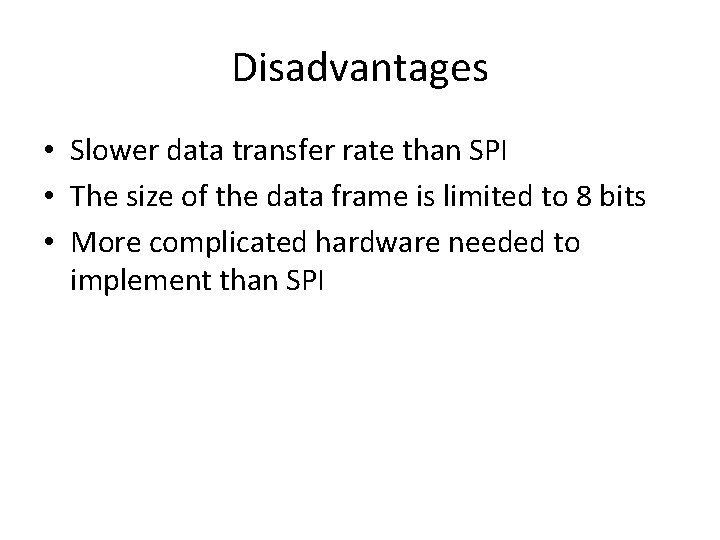 Disadvantages

• Slower data transfer rate than SPI
• The size of the data frame is limited to 8 bits
• More complicated hardware needed to implement than SPI